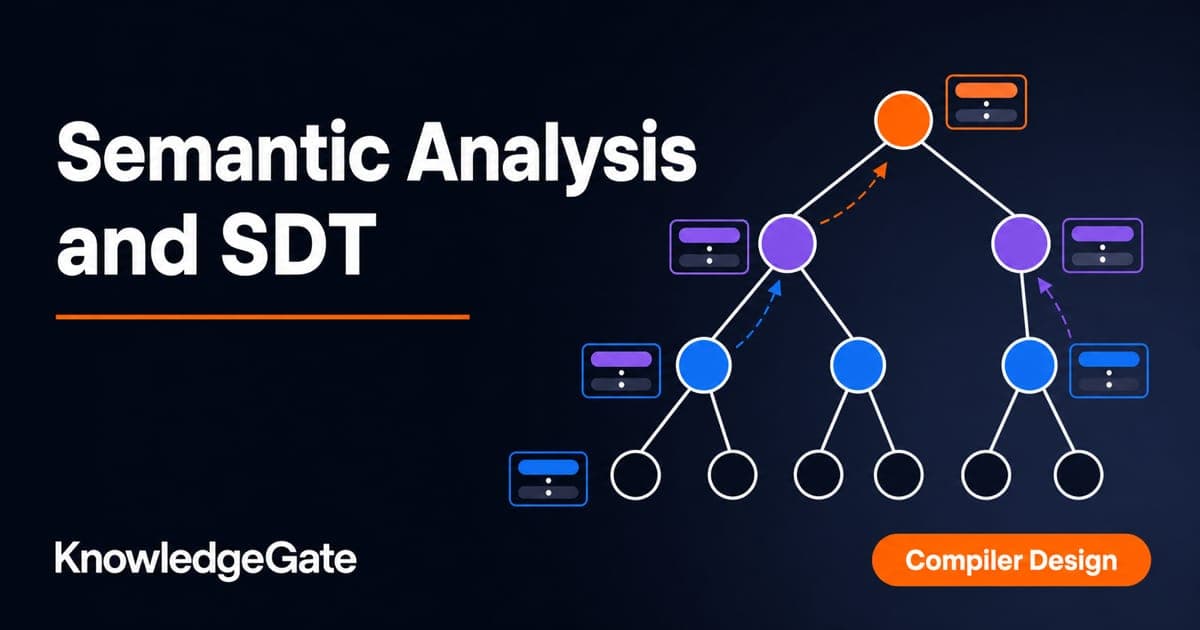 Semantic Analysis and SDT

KnowledgeGate

Compiler Design